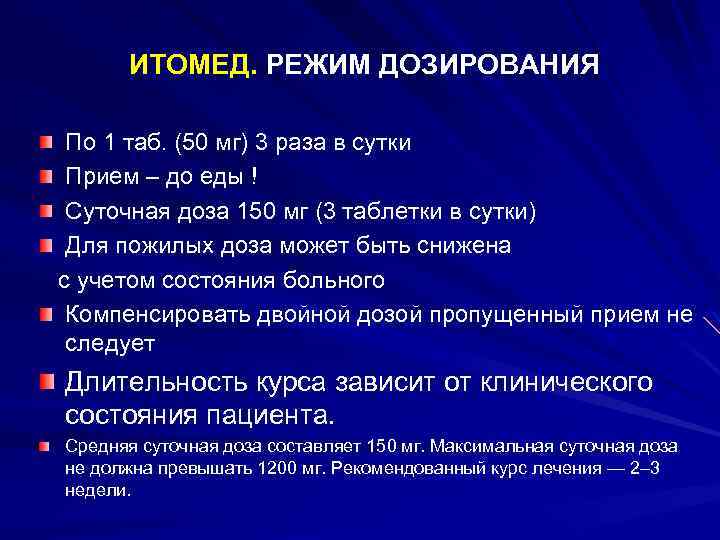 ИТОМЕД. РЕЖИМ ДОЗИРОВАНИЯ

По 1 таб. (50 мг) 3 раза в сутки

Прием – до еды !

Суточная доза 150 мг (3 таблетки в сутки)

Для пожилых доза может быть снижена с учетом состояния больного

Компенсировать двойной дозой пропущенный прием не следует

Длительность курса зависит от клинического состояния пациента.

Средняя суточная доза составляет 150 мг. Максимальная суточная доза не должна превышать 1200 мг. Рекомендованный курс лечения — 2–3 недели.